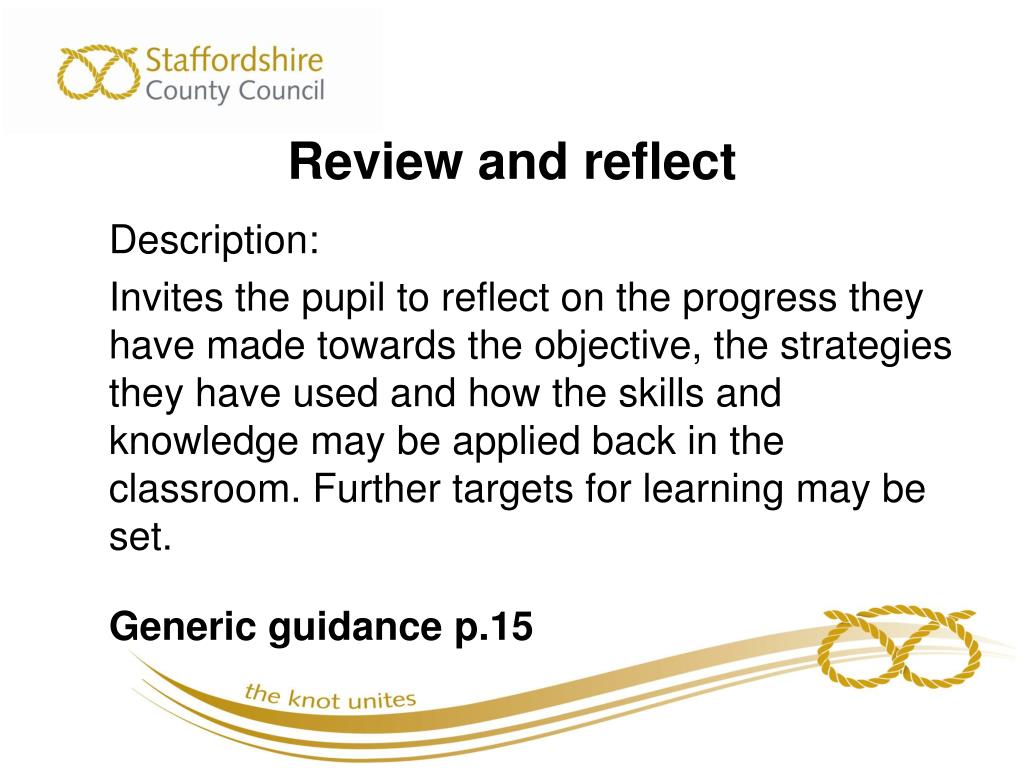 Staffordshire
County Council

Review and reflect

Description:

Invites the pupil to reflect on the progress they have made towards the objective, the strategies they have used and how the skills and knowledge may be applied back in the classroom. Further targets for learning may be set.

Generic guidance p.15

the knot unites